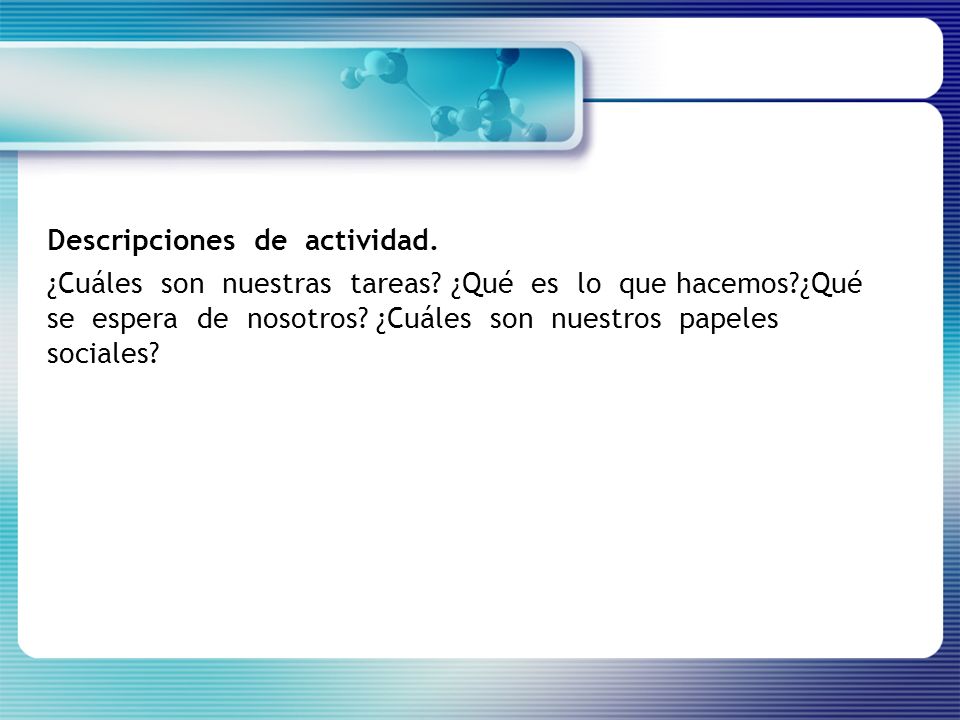 Descripciones de actividad.

¿Cuáles son nuestras tareas? ¿Qué es lo que hacemos?¿Qué se espera de nosotros? ¿Cuáles son nuestros papeles sociales?